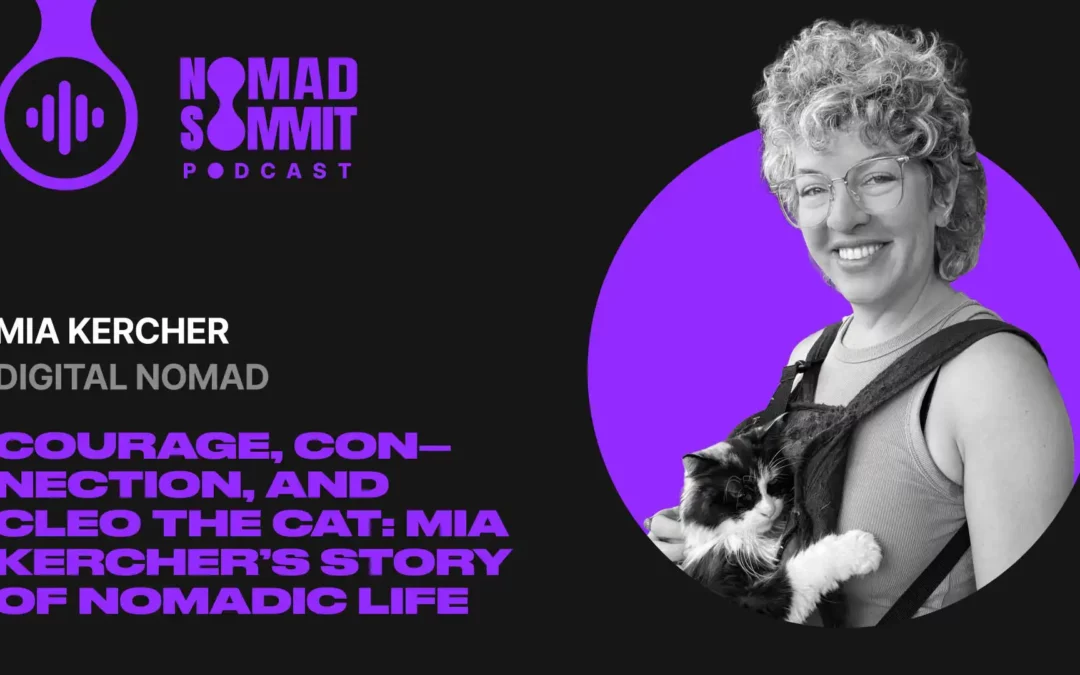 NOMAD SUMMIT
PODCAST

MIA KERCHER
DIGITAL NOMAD

COURAGE, CONNECTION, AND CLEO THE CAT: MIA KERCHER'S STORY OF NOMADIC LIFE